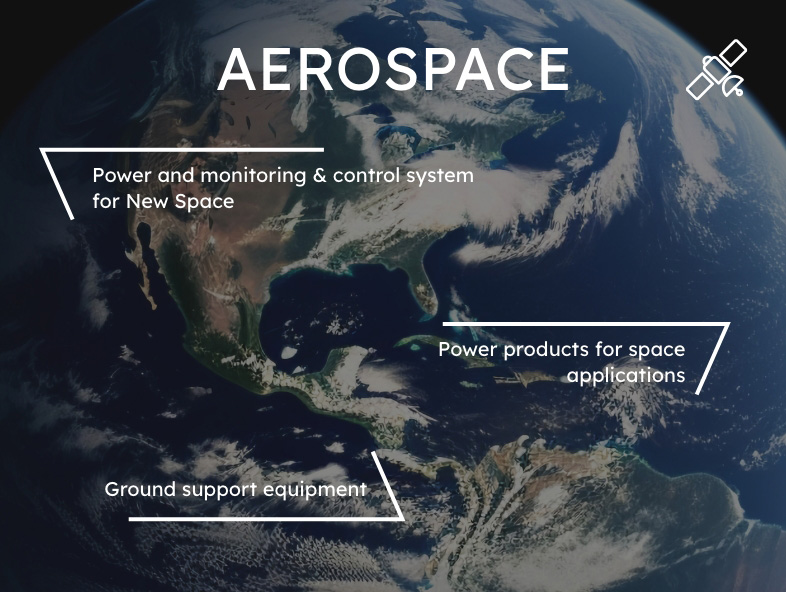 AEROSPACE

Power and monitoring & control system for New Space

Power products for space applications

Ground support equipment